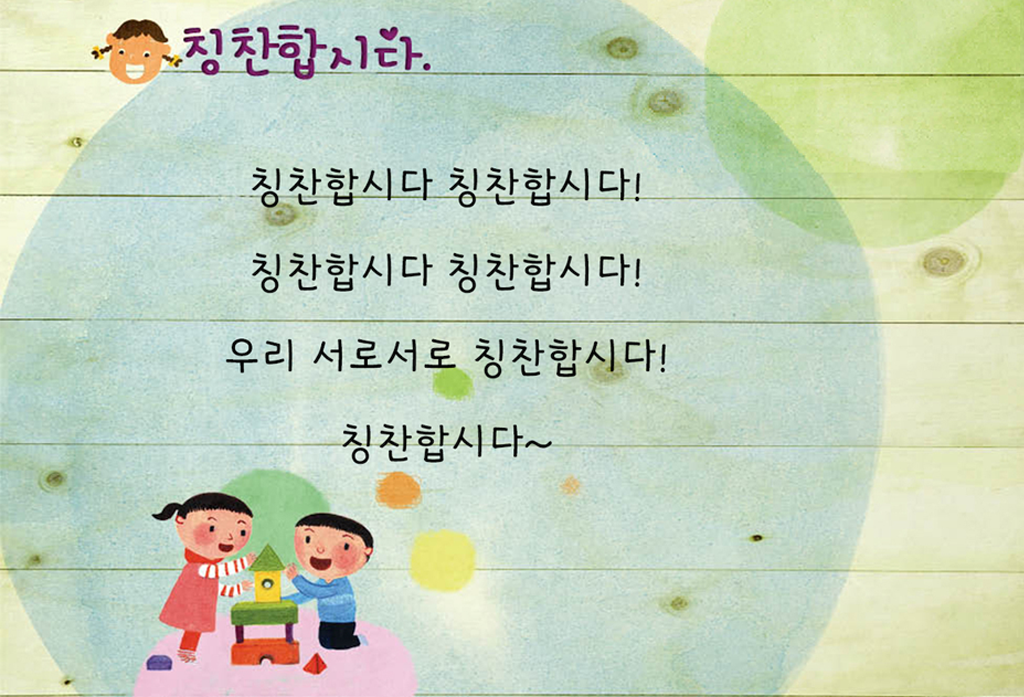 칭찬합시다.

칭찬합시다 칭찬합시다!

칭찬합시다 칭찬합시다!

우리 서로서로 칭찬합시다!

칭찬합시다~